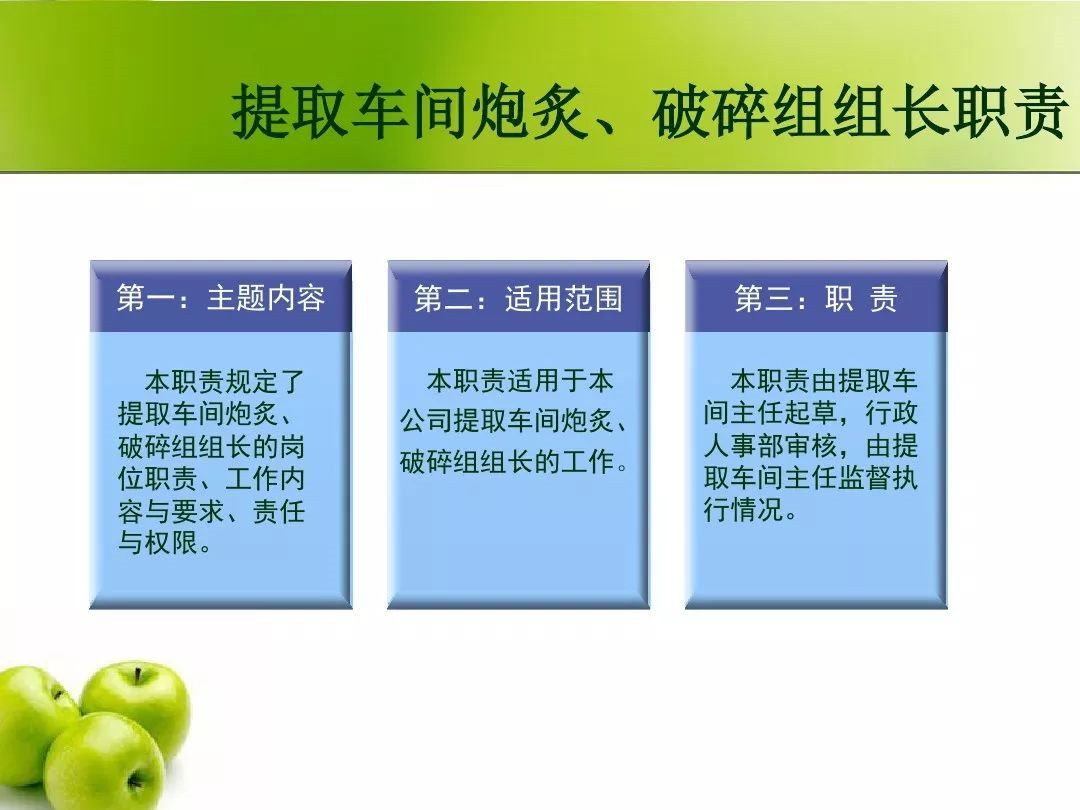 提取车间炮炙、破碎组组长职责

第一：主题内容

本职责规定了提取车间炮炙、破碎组组长的岗位职责、工作内容与要求、责任与权限。

第二：适用范围

本职责适用于本公司提取车间炮炙、破碎组组长的工作。

第三：职 责

本职责由提取车间主任起草，行政人事部审核，由提取车间主任监督执行情况。